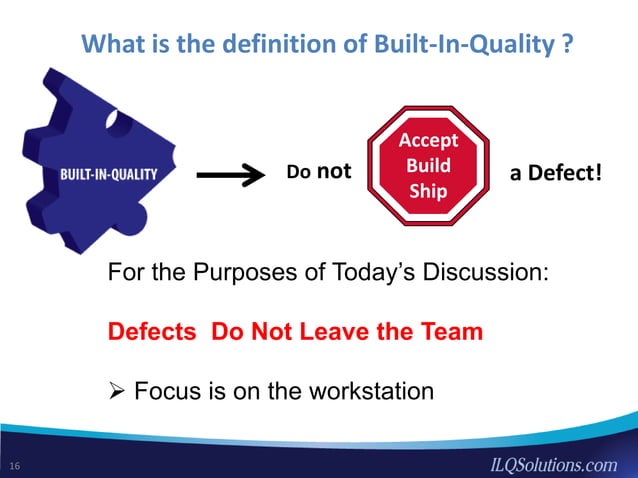 What is the definition of Built-In-Quality ?

BUILT-IN-QUALITY

Do not

Accept
Build
Ship

a Defect!

For the Purposes of Today's Discussion:

Defects Do Not Leave the Team

➢ Focus is on the workstation

16

ILQSolutions.com